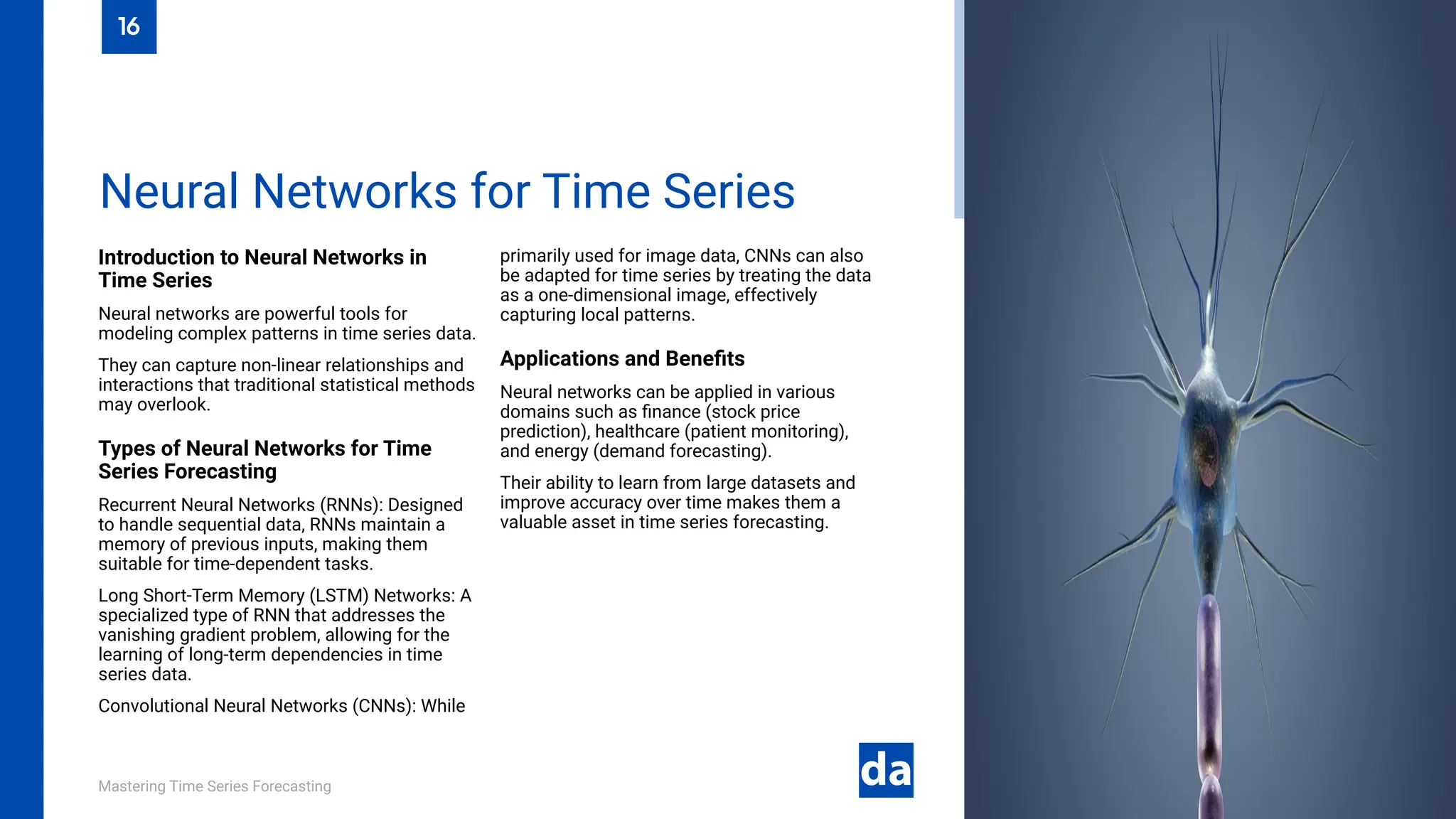 16

Neural Networks for Time Series

Introduction to Neural Networks in Time Series

Neural networks are powerful tools for modeling complex patterns in time series data.

They can capture non-linear relationships and interactions that traditional statistical methods may overlook.

Types of Neural Networks for Time Series Forecasting

Recurrent Neural Networks (RNNs): Designed to handle sequential data, RNNs maintain a memory of previous inputs, making them suitable for time-dependent tasks.

Long Short-Term Memory (LSTM) Networks: A specialized type of RNN that addresses the vanishing gradient problem, allowing for the learning of long-term dependencies in time series data.

Convolutional Neural Networks (CNNs): While primarily used for image data, CNNs can also be adapted for time series by treating the data as a one-dimensional image, effectively capturing local patterns.

Applications and Benefits

Neural networks can be applied in various domains such as finance (stock price prediction), healthcare (patient monitoring), and energy (demand forecasting).

Their ability to learn from large datasets and improve accuracy over time makes them a valuable asset in time series forecasting.

Mastering Time Series Forecasting

da